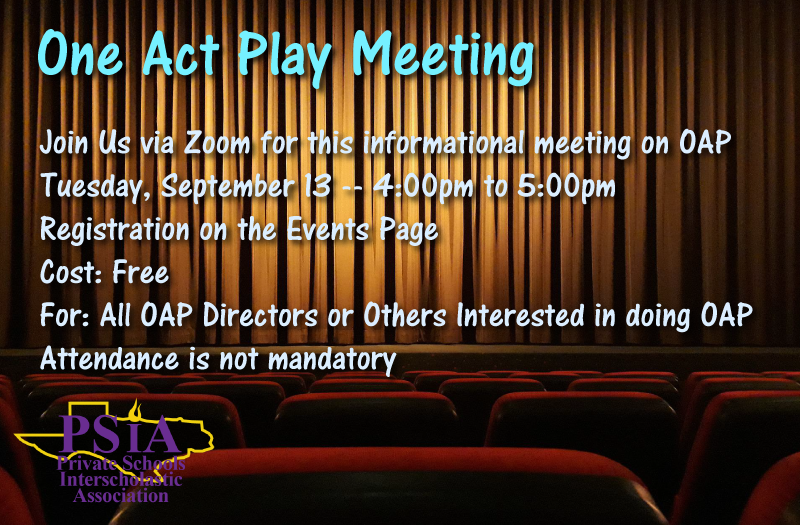 One Act Play Meeting

Join Us via Zoom for this informational meeting on OAP
Tuesday, September 13 -- 4:00pm to 5:00pm
Registration on the Events Page
Cost: Free
For: All OAP Directors or Others Interested in doing OAP
Attendance is not mandatory

PSIA
Private Schools Interscholastic Association